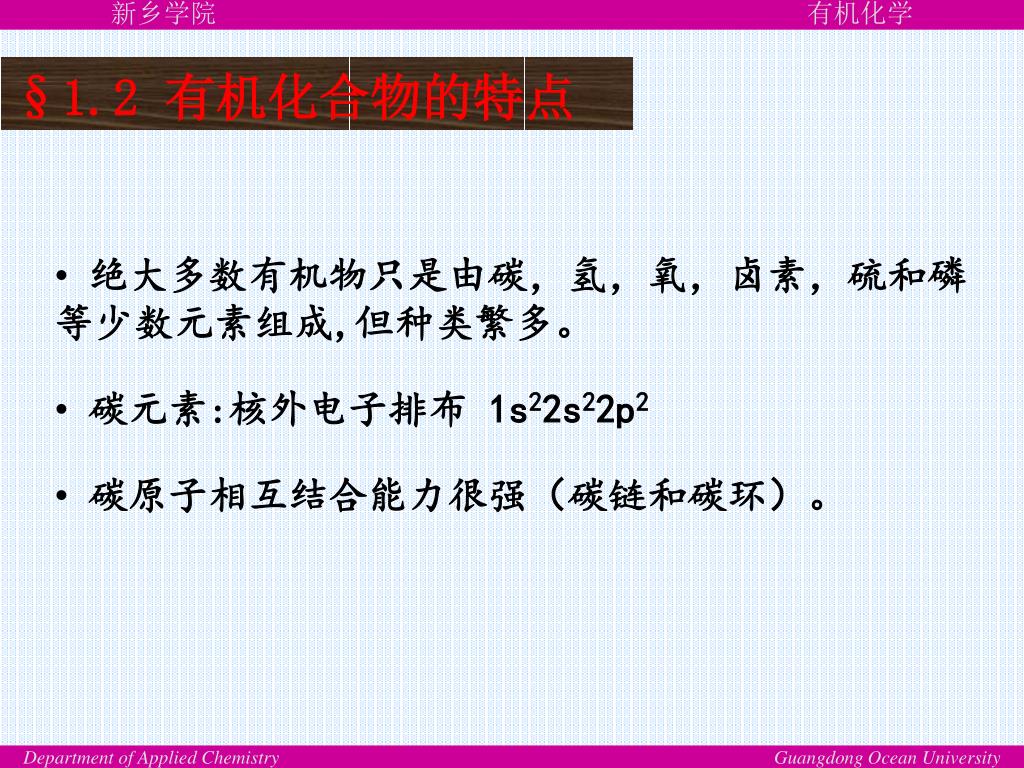 新乡学院

有机化学

§1.2 有机化合物的特点

• 绝大多数有机物只是由碳，氢，氧，卤素，硫和磷等少数元素组成,但种类繁多。

• 碳元素:核外电子排布 $1s^22s^22p^2$

• 碳原子相互结合能力很强（碳链和碳环）。

Department of Applied Chemistry

Guangdong Ocean University